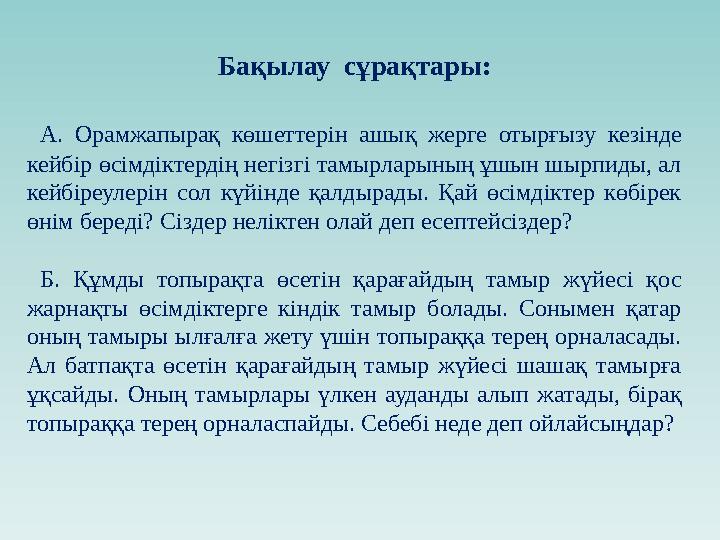 Бақылау сұрақтары:

А. Орамжапырақ көшеттерін ашық жерге отырғызу кезінде кейбір өсімдіктердің негізгі тамырларының ұшын шырпиды, ал кейбіреулерін сол күйінде қалдырады. Қай өсімдіктер көбірек өнім береді? Сіздер неліктен олай деп есептейсіздер?

Б. Құмды топырақта өсетін қарағайдың тамыр жүйесі қос жарнақты өсімдіктерге кіндік тамыр болады. Сонымен қатар оның тамыры ылғалға жету үшін топыраққа терең орналасады. Ал батпақта өсетін қарағайдың тамыр жүйесі шашақ тамырға ұқсайды. Оның тамырлары үлкен ауданды алып жатады, бірақ топыраққа терең орналаспайды. Себебі неде деп ойлайсыңдар?